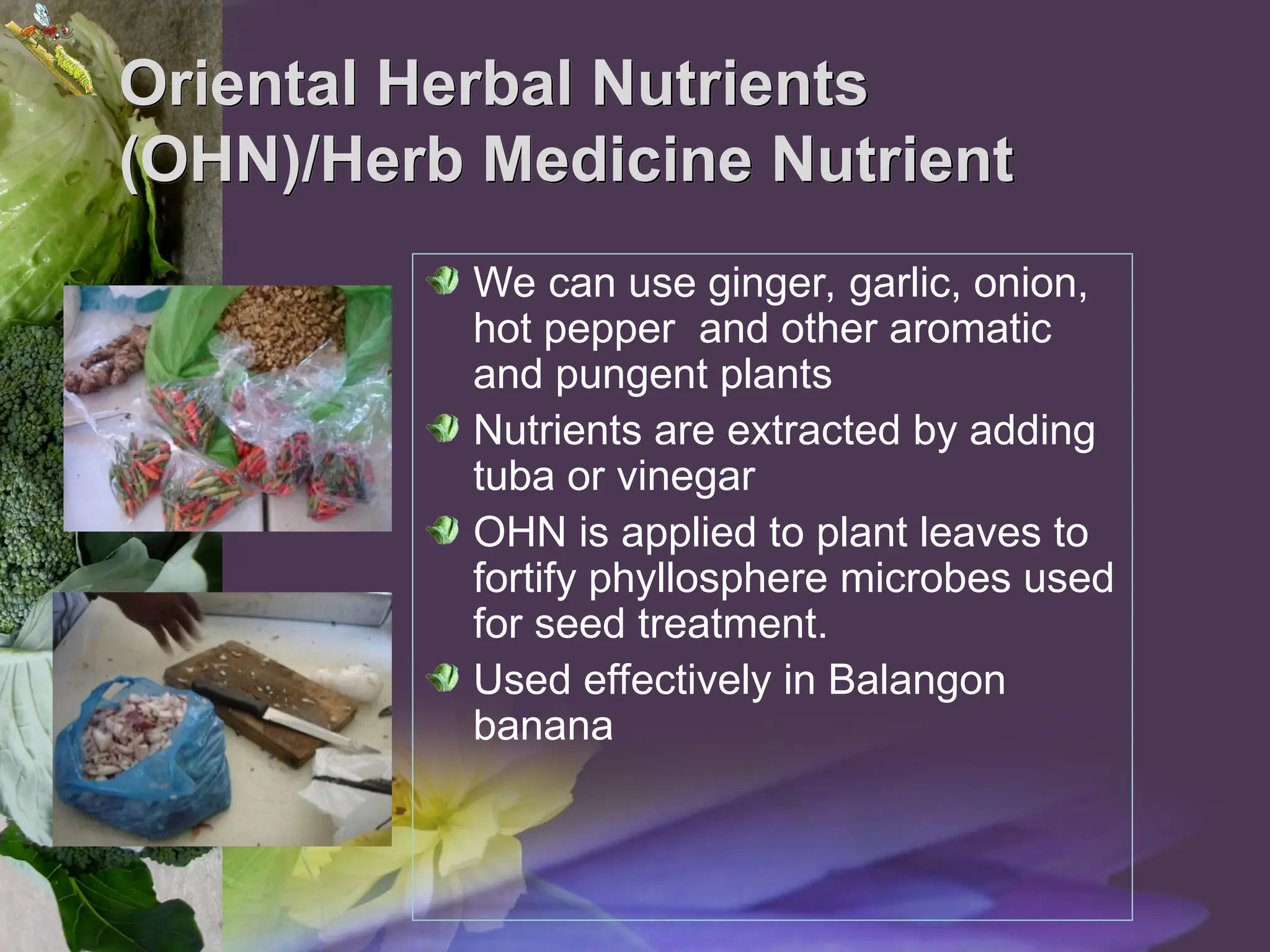 Oriental Herbal Nutrients (OHN)/Herb Medicine Nutrient

We can use ginger, garlic, onion, hot pepper  and other aromatic and pungent plants

Nutrients are extracted by adding tuba or vinegar

OHN is applied to plant leaves to fortify phyllosphere microbes used for seed treatment.

Used effectively in Balangon banana